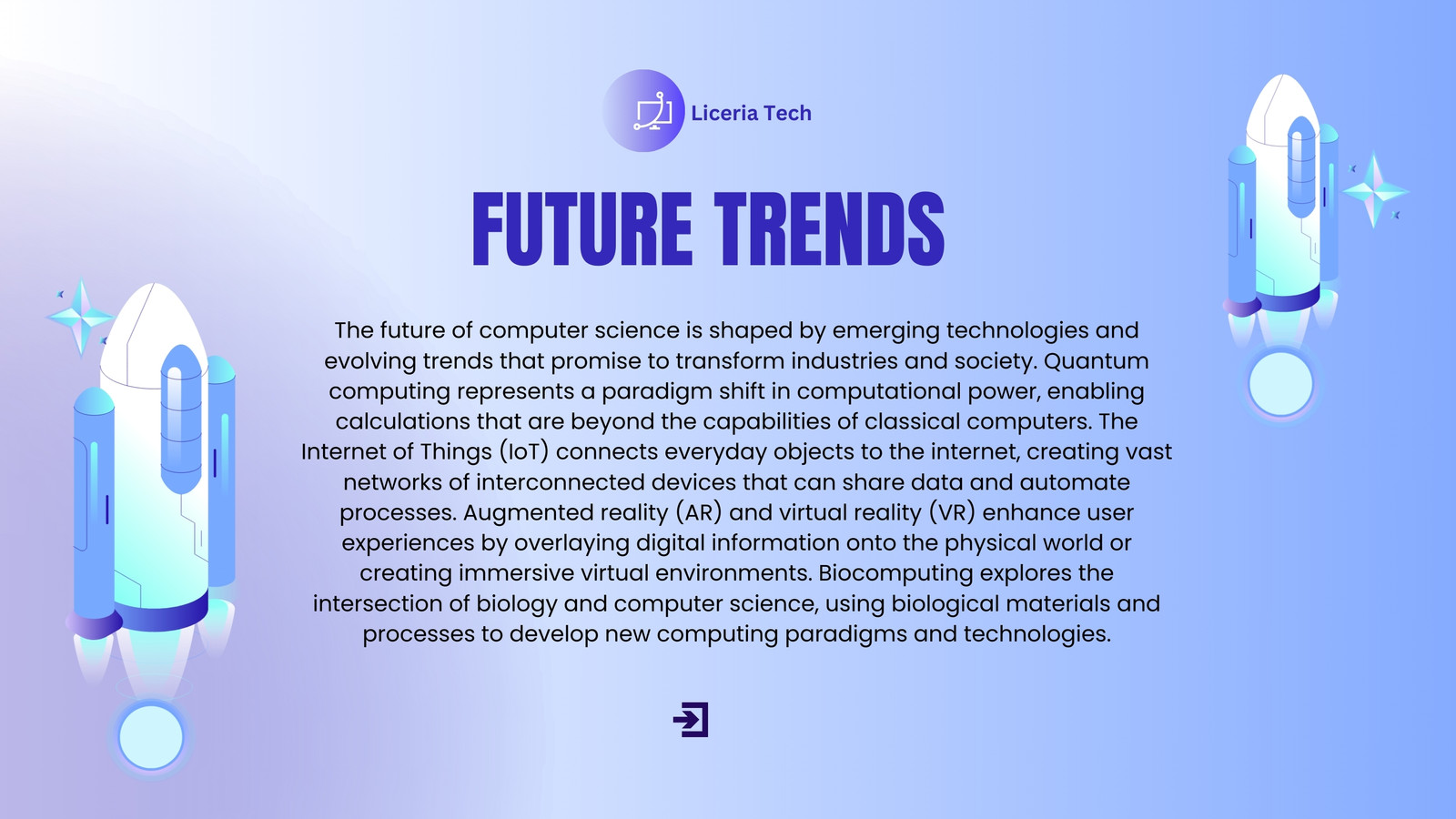 Liceria Tech

FUTURE TRENDS

The future of computer science is shaped by emerging technologies and evolving trends that promise to transform industries and society. Quantum computing represents a paradigm shift in computational power, enabling calculations that are beyond the capabilities of classical computers. The Internet of Things (IoT) connects everyday objects to the internet, creating vast networks of interconnected devices that can share data and automate processes. Augmented reality (AR) and virtual reality (VR) enhance user experiences by overlaying digital information onto the physical world or creating immersive virtual environments. Biocomputing explores the intersection of biology and computer science, using biological materials and processes to develop new computing paradigms and technologies.